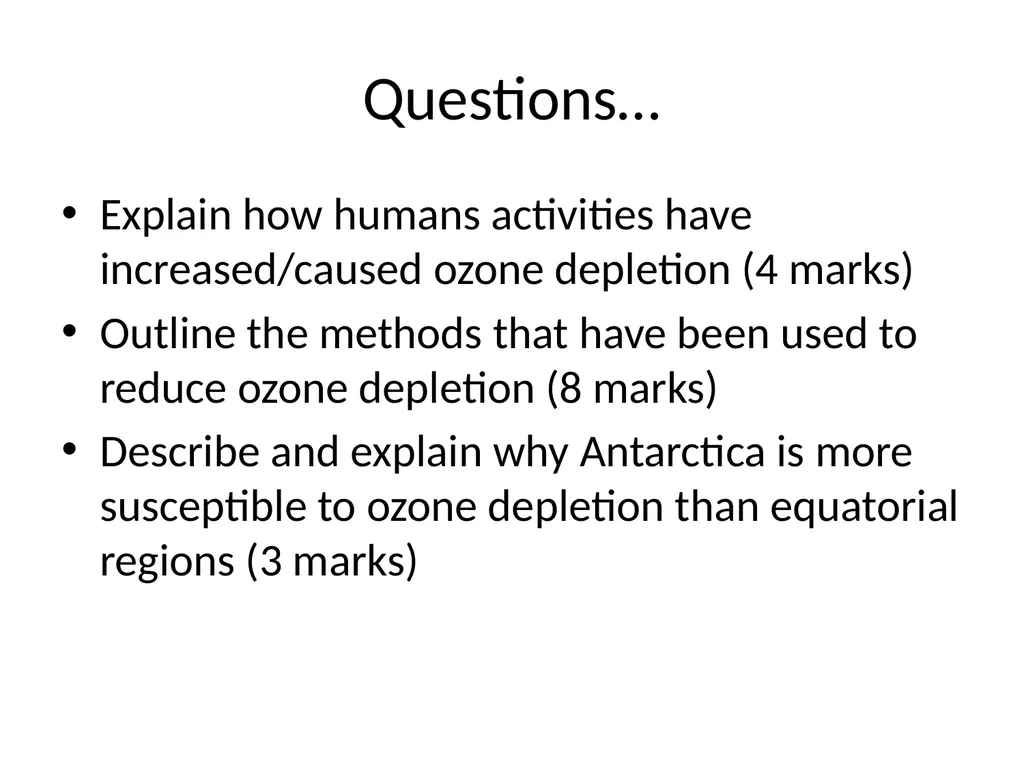 Questions…

• Explain how humans activities have increased/caused ozone depletion (4 marks)
• Outline the methods that have been used to reduce ozone depletion (8 marks)
• Describe and explain why Antarctica is more susceptible to ozone depletion than equatorial regions (3 marks)